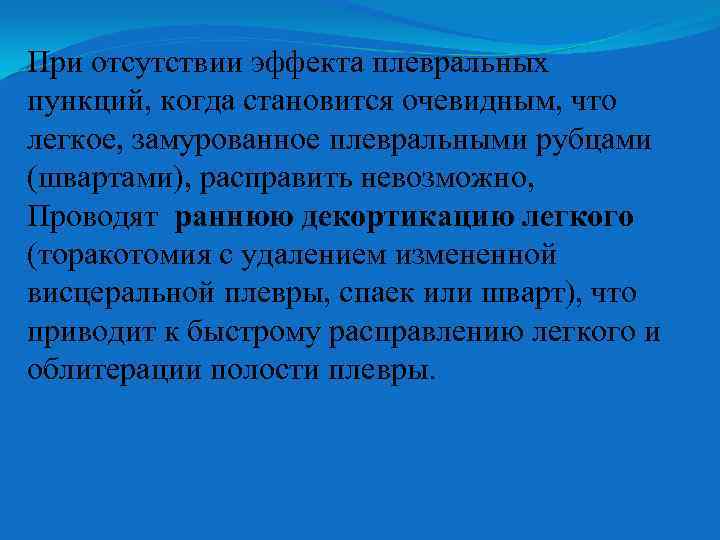 При отсутствии эффекта плевральных пункций, когда становится очевидным, что легкое, замурованное плевральными рубцами (швартами), расправить невозможно, Проводят  раннюю декортикацию легкого (торакотомия с удалением измененной висцеральной плевры, спаек или шварт), что приводит к быстрому расправлению легкого и облитерации полости плевры.